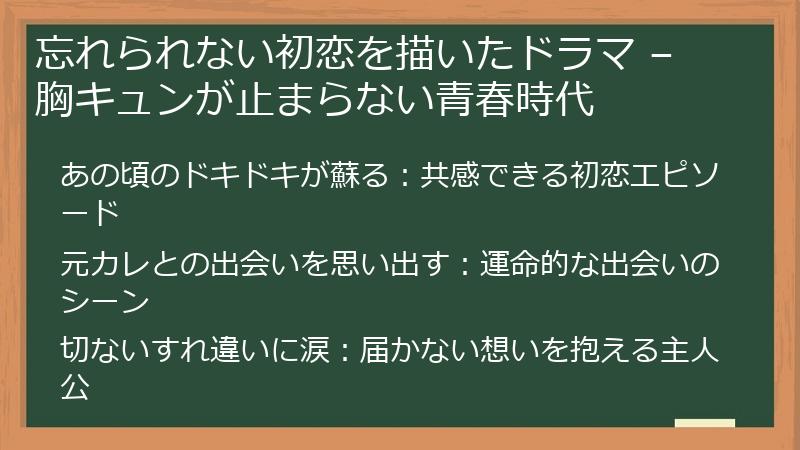 忘れられない初恋を描いたドラマ – 胸キュンが止まらない青春時代

あの頃のドキドキが蘇る：共感できる初恋エピソード

元カレとの出会いを思い出す：運命的な出会いのシーン

切ないすれ違いに涙：届かない想いを抱える主人公